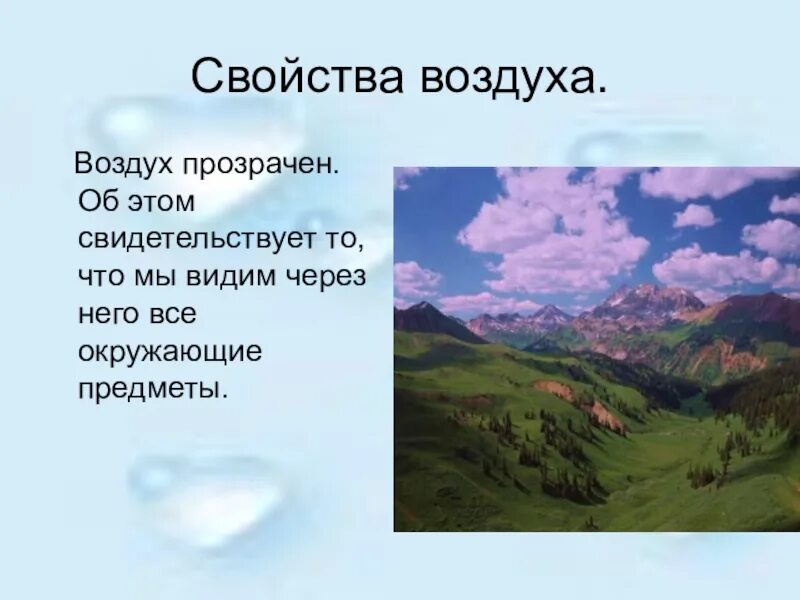 Свойства воздуха.

Воздух прозрачен. Об этом свидетельствует то, что мы видим через него все окружающие предметы.